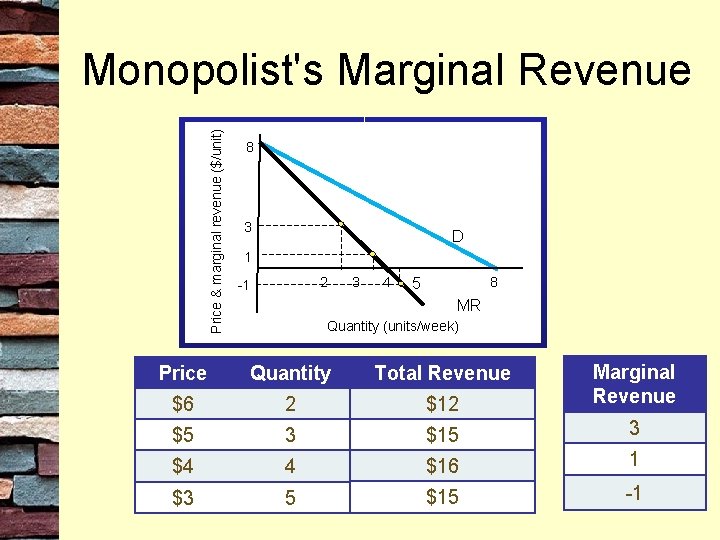 Monopolist's Marginal Revenue

Price & marginal revenue ($/unit)

8

3

1

-1

2 3 4 5 8

D

MR

Quantity (units/week)

| Price | Quantity | Total Revenue |
|---|---|---|
| $6 | 2 | $12 |
| $5 | 3 | $15 |
| $4 | 4 | $16 |
| $3 | 5 | $15 |

| Marginal Revenue |
|---|
| 3 |
| 1 |
| -1 |